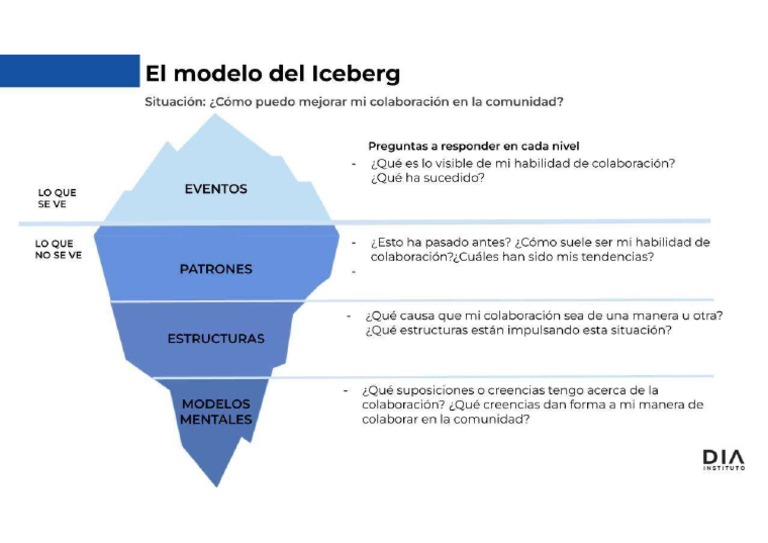 El modelo del Iceberg

Situación: ¿Cómo puedo mejorar mi colaboración en la comunidad?

LO QUE SE VE

EVENTOS

Preguntas a responder en cada nivel

- ¿Qué es lo visible de mi habilidad de colaboración? ¿Qué ha sucedido?

LO QUE NO SE VE

PATRONES

- ¿Esto ha pasado antes? ¿Cómo suele ser mi habilidad de colaboración?¿Cuáles han sido mis tendencias?

-

ESTRUCTURAS

- ¿Qué causa que mi colaboración sea de una manera u otra? ¿Qué estructuras están impulsando esta situación?

MODELOS MENTALES

- ¿Qué suposiciones o creencias tengo acerca de la colaboración? ¿Qué creencias dan forma a mi manera de colaborar en la comunidad?

DIA
INSTITUTO